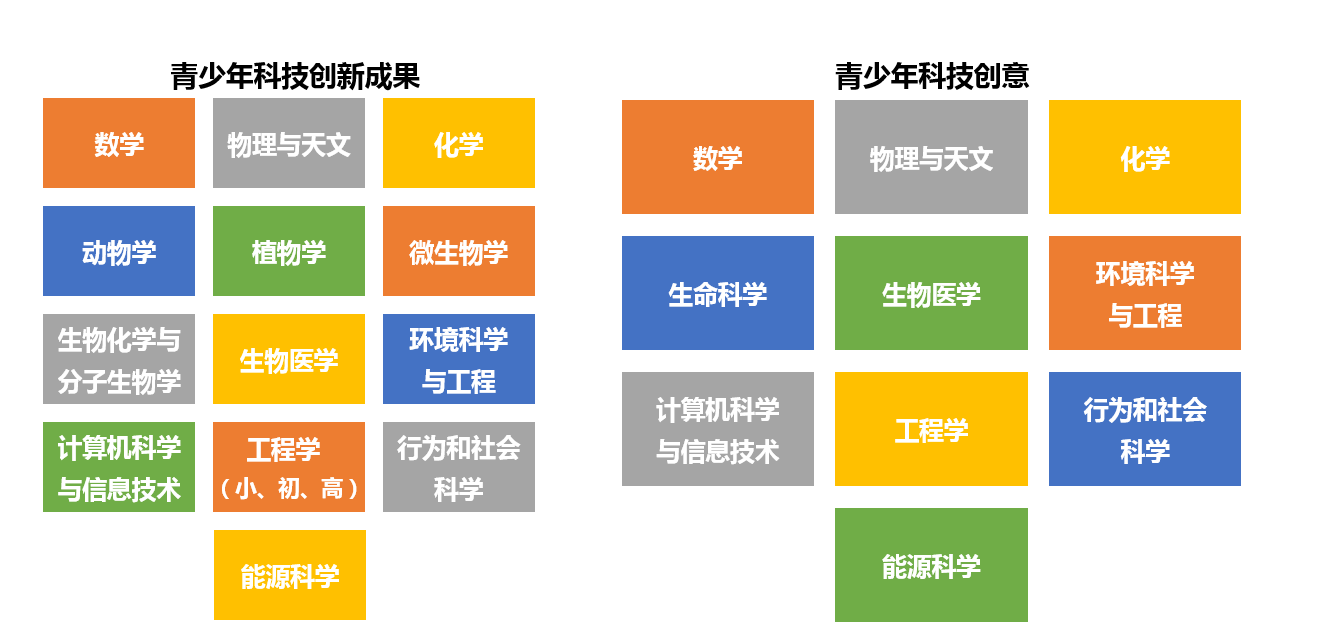 青少年科技创新成果

数学

物理与天文

化学

动物学

植物学

微生物学

生物化学与分子生物学

生物医学

环境科学与工程

计算机科学与信息技术

工程学（小、初、高）

行为和社会科学

能源科学

青少年科技创意

数学

物理与天文

化学

生命科学

生物医学

环境科学与工程

计算机科学与信息技术

工程学

行为和社会科学

能源科学